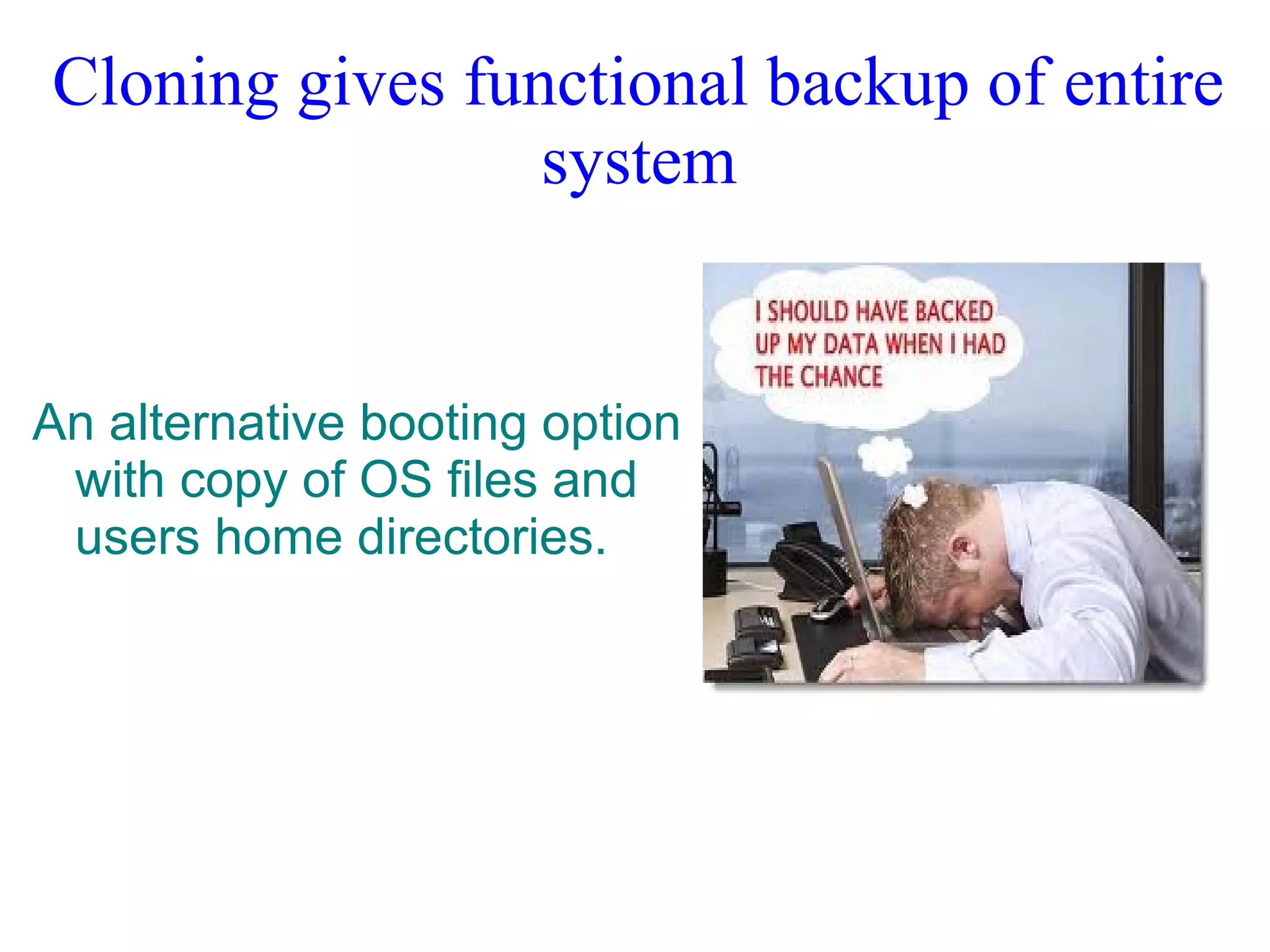 Cloning gives functional backup of entire system

An alternative booting option with copy of OS files and users home directories.

I SHOULD HAVE BACKED UP MY DATA WHEN I HAD THE CHANCE